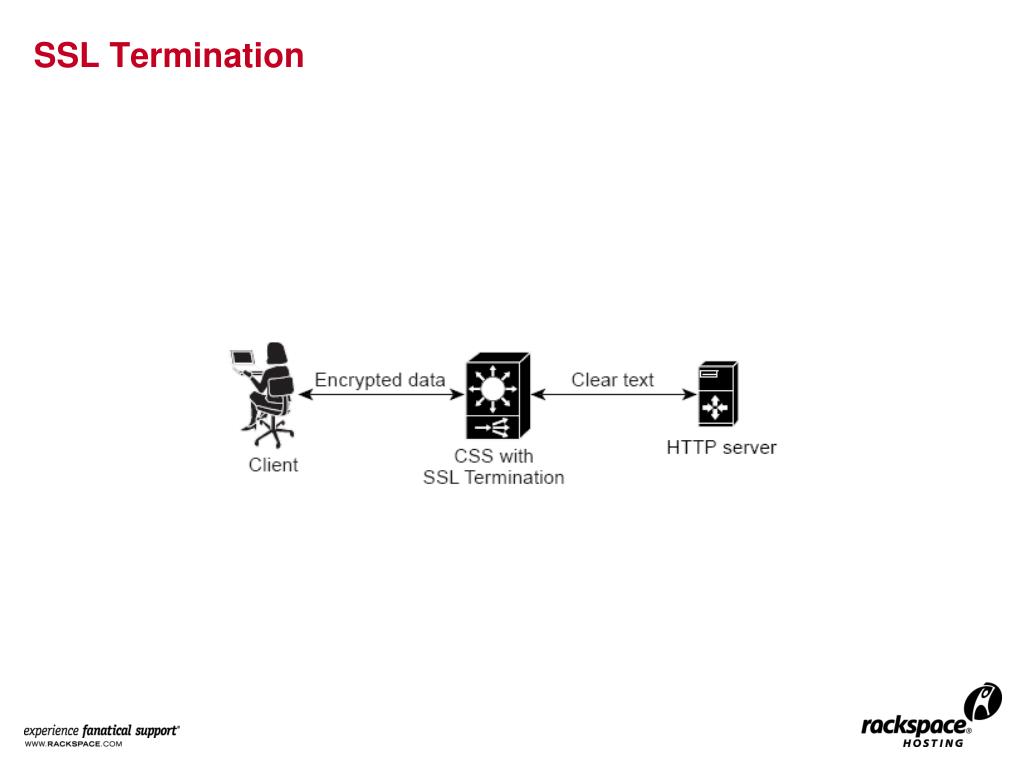 SSL Termination

Encrypted data

Clear text

Client

CSS with
SSL Termination

HTTP server

experience fanatical support®
WWW.RACKSPACE.COM

rackspace®
HOSTING